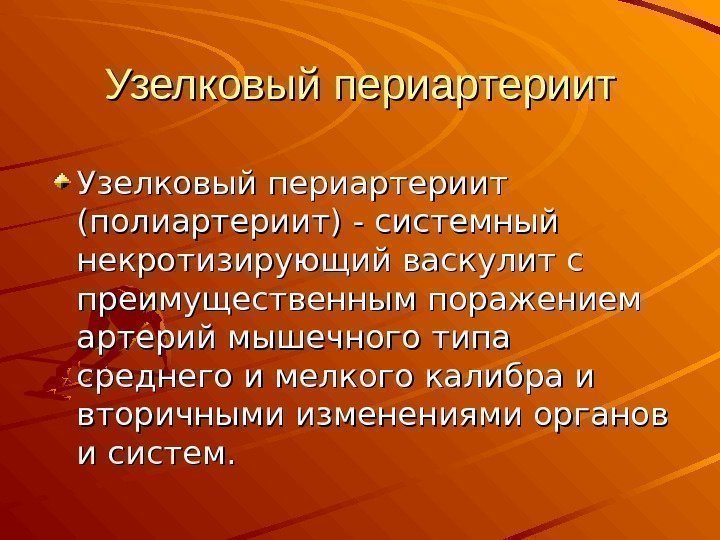 Узелковый периартериит

Узелковый периартериит (полиартериит) - системный некротизирующий васкулит с преимущественным поражением артерий мышечного типа среднего и мелкого калибра и вторичными изменениями органов и систем.